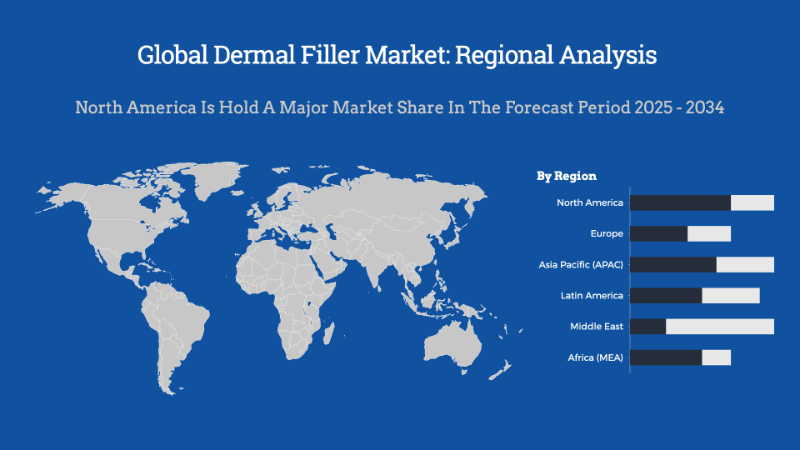 Global Dermal Filler Market: Regional Analysis

North America Is Hold A Major Market Share In The Forecast Period 2025 - 2034

By Region

North America

Europe

Asia Pacific (APAC)

Latin America

Middle East

Africa (MEA)